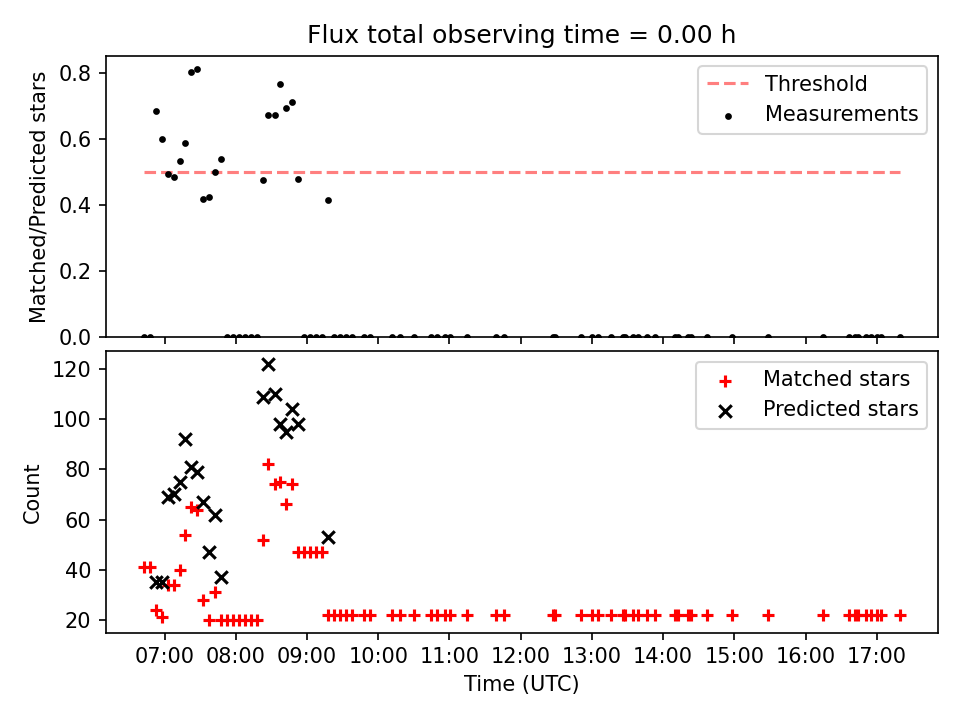 Flux total observing time = 0.00 h

Matched/Predicted stars

0.8
0.6
0.4
0.2
0.0

Threshold
Measurements

Count

120
100
80
60
40
20

Matched stars
Predicted stars

07:00 08:00 09:00 10:00 11:00 12:00 13:00 14:00 15:00 16:00 17:00

Time (UTC)